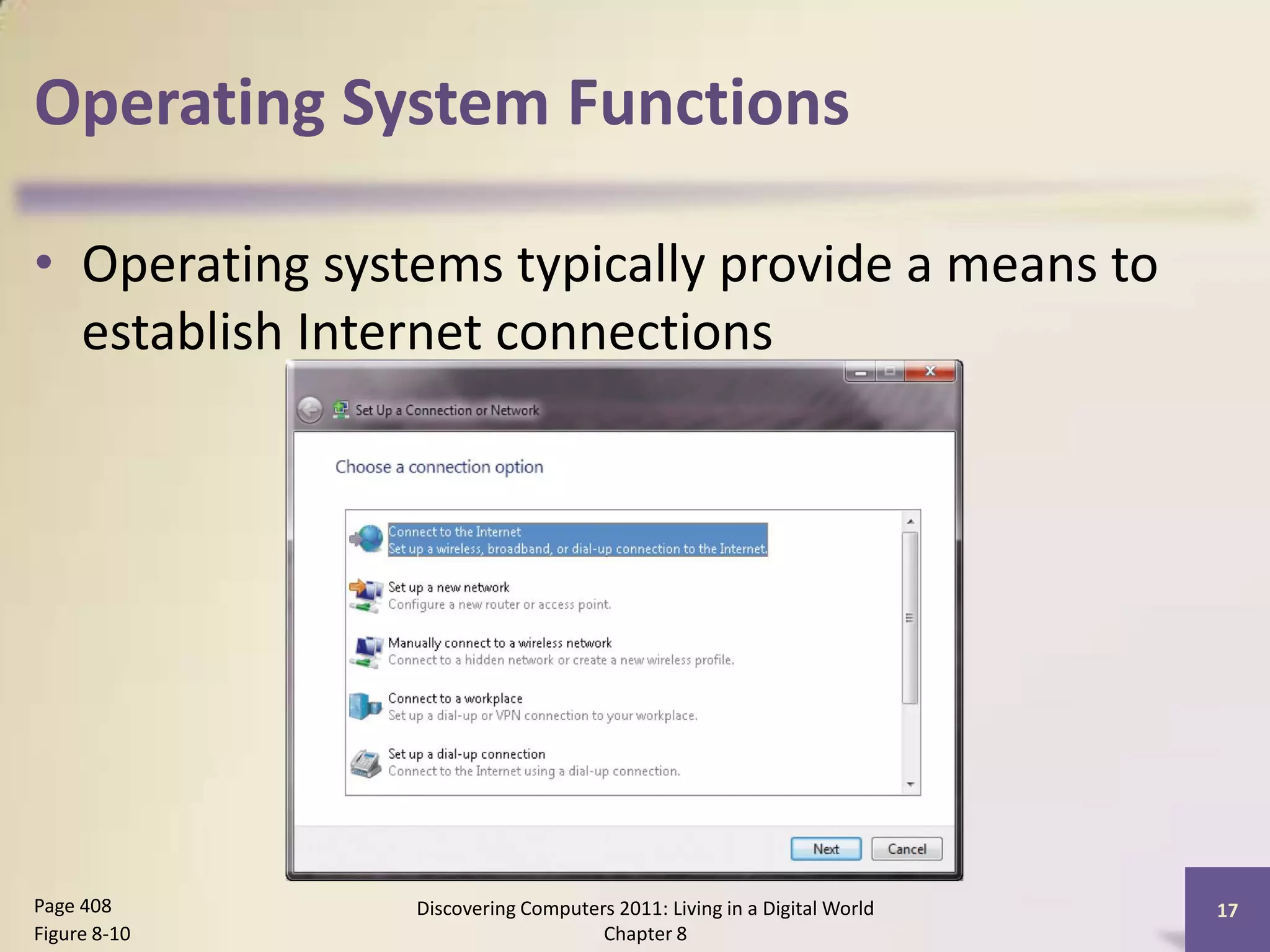 Operating System Functions

• Operating systems typically provide a means to establish Internet connections

Set Up a Connection or Network

Choose a connection option

Connect to the Internet
Set up a wireless, broadband, or dial-up connection to the Internet.

Set up a new network
Configure a new router or access point.

Manually connect to a wireless network
Connect to a hidden network or create a new wireless profile.

Connect to a workplace
Set up a dial-up or VPN connection to your workplace.

Set up a dial-up connection
Connect to the Internet using a dial-up connection.

Next Cancel

Page 408
Figure 8-10

Discovering Computers 2011: Living in a Digital World
Chapter 8

17